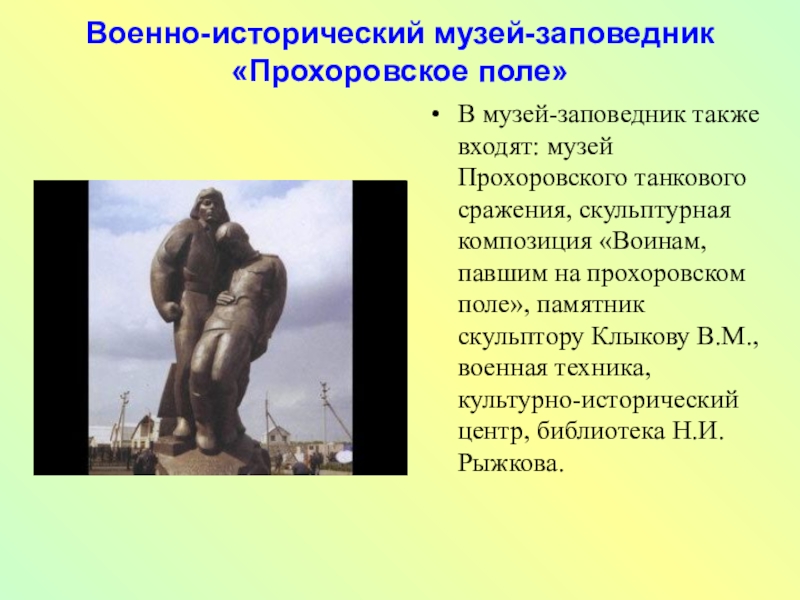 Военно-исторический музей-заповедник «Прохоровское поле»

• В музей-заповедник также входят: музей Прохоровского танкового сражения, скульптурная композиция «Воинам, павшим на прохоровском поле», памятник скульптору Клыкову В.М., военная техника, культурно-исторический центр, библиотека Н.И. Рыжкова.